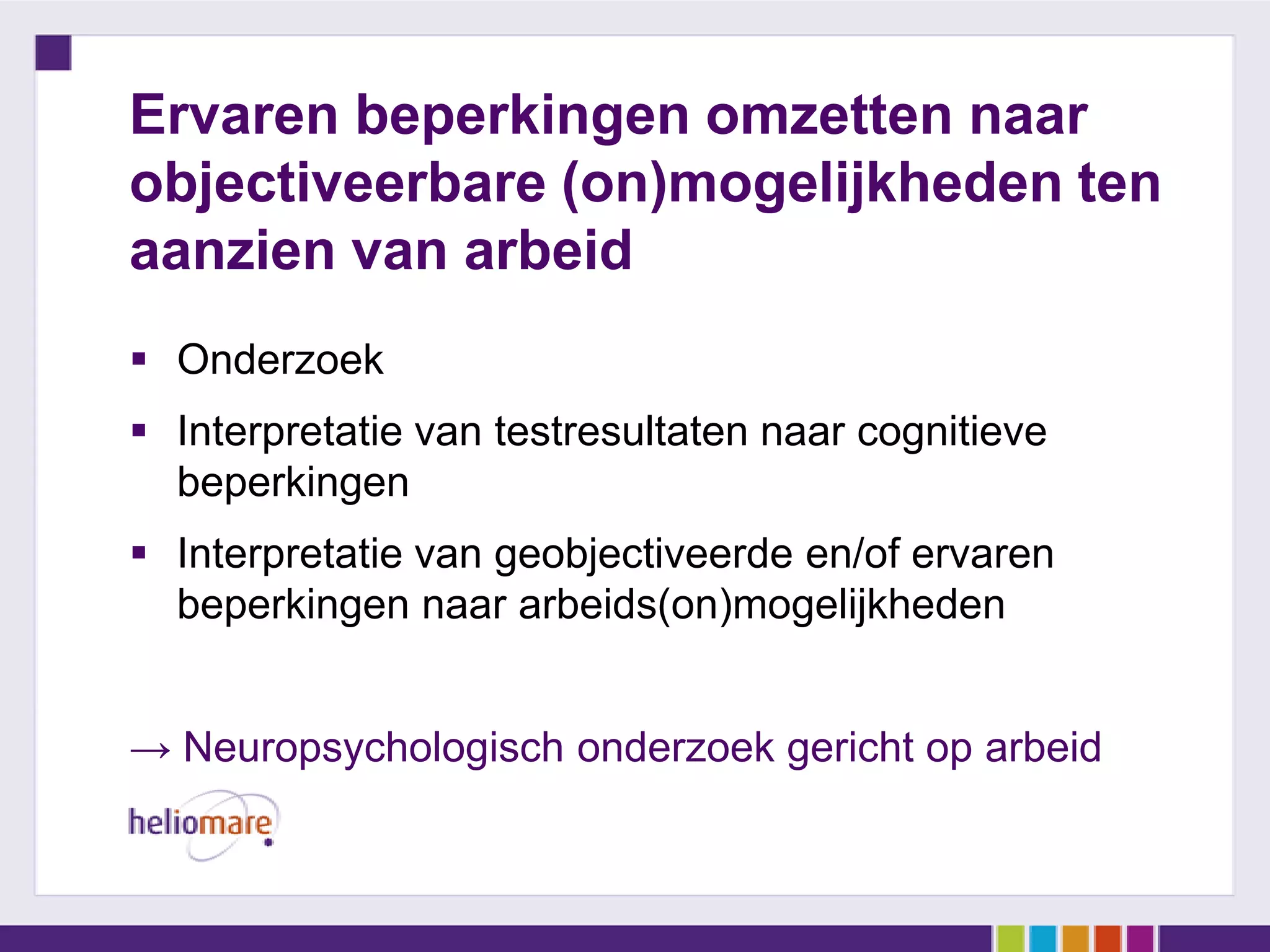 Ervaren beperkingen omzetten naar objectiveerbare (on)mogelijkheden ten aanzien van arbeid

▪ Onderzoek
▪ Interpretatie van testresultaten naar cognitieve beperkingen
▪ Interpretatie van geobjectiveerde en/of ervaren beperkingen naar arbeids(on)mogelijkheden

→ Neuropsychologisch onderzoek gericht op arbeid

heliomare